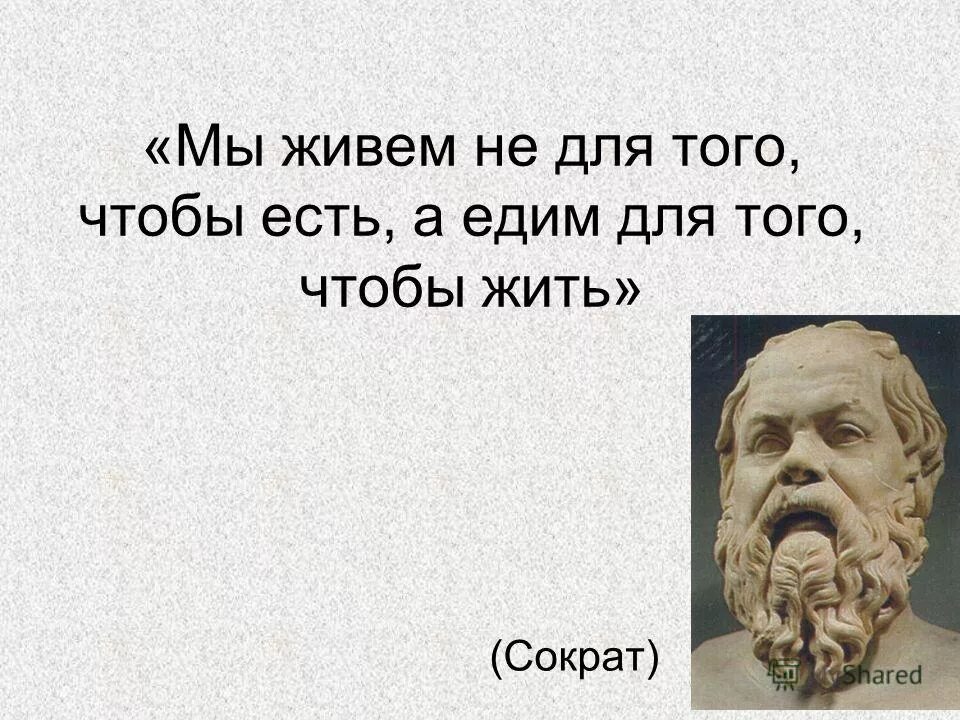 «Мы живем не для того, чтобы есть, а едим для того, чтобы жить»

(Сократ)

Shared